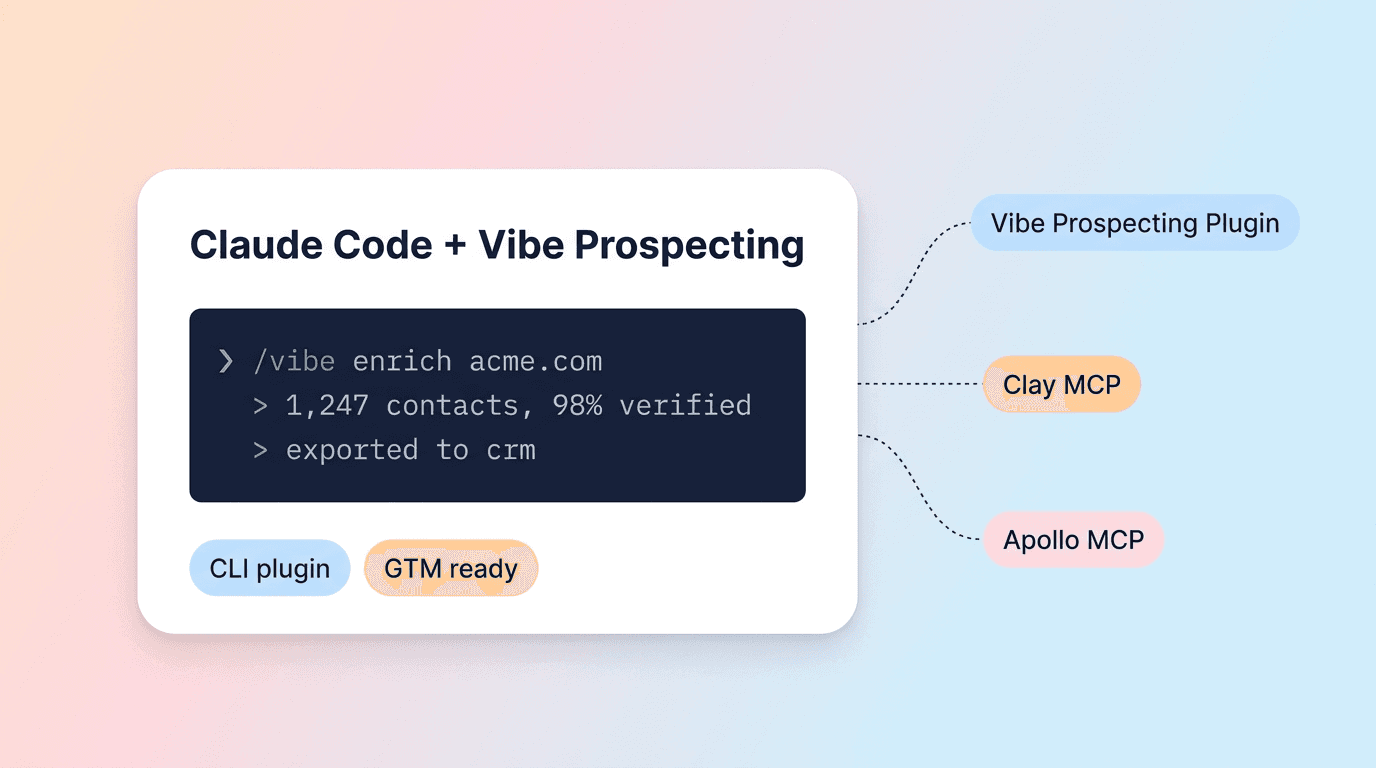 Claude Code + Vibe Prospecting

❯ /vibe enrich acme.com
> 1,247 contacts, 98% verified
> exported to crm

CLI plugin GTM ready

Vibe Prospecting Plugin

Clay MCP

Apollo MCP